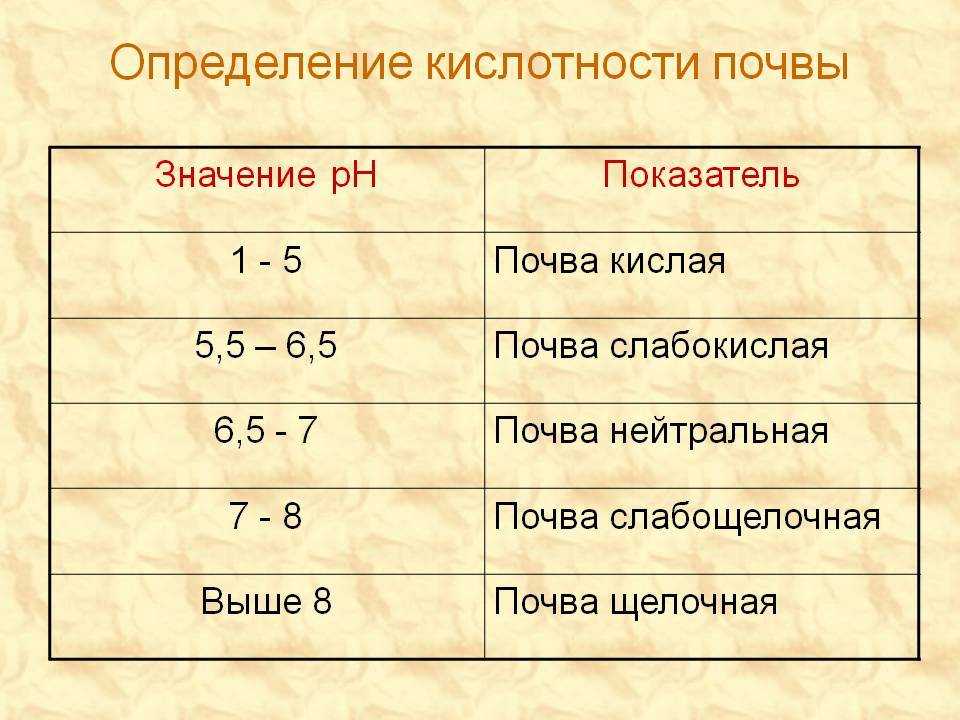 Определение кислотности почвы

| Значение pH | Показатель |
|---|---|
| 1 - 5 | Почва кислая |
| 5,5 – 6,5 | Почва слабокислая |
| 6,5 - 7 | Почва нейтральная |
| 7 - 8 | Почва слабощелочная |
| Выше 8 | Почва щелочная |